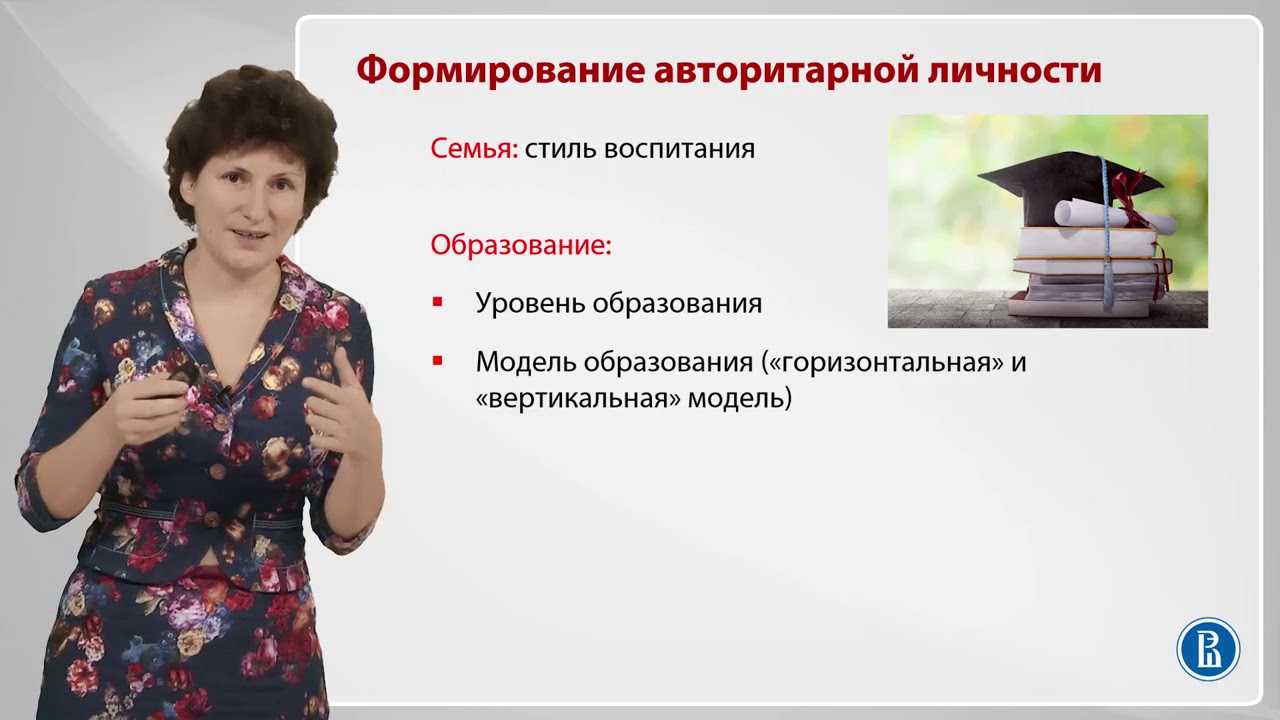 Формирование авторитарной личности

Семья: стиль воспитания

Образование:

▪ Уровень образования

▪ Модель образования («горизонтальная» и «вертикальная» модель)